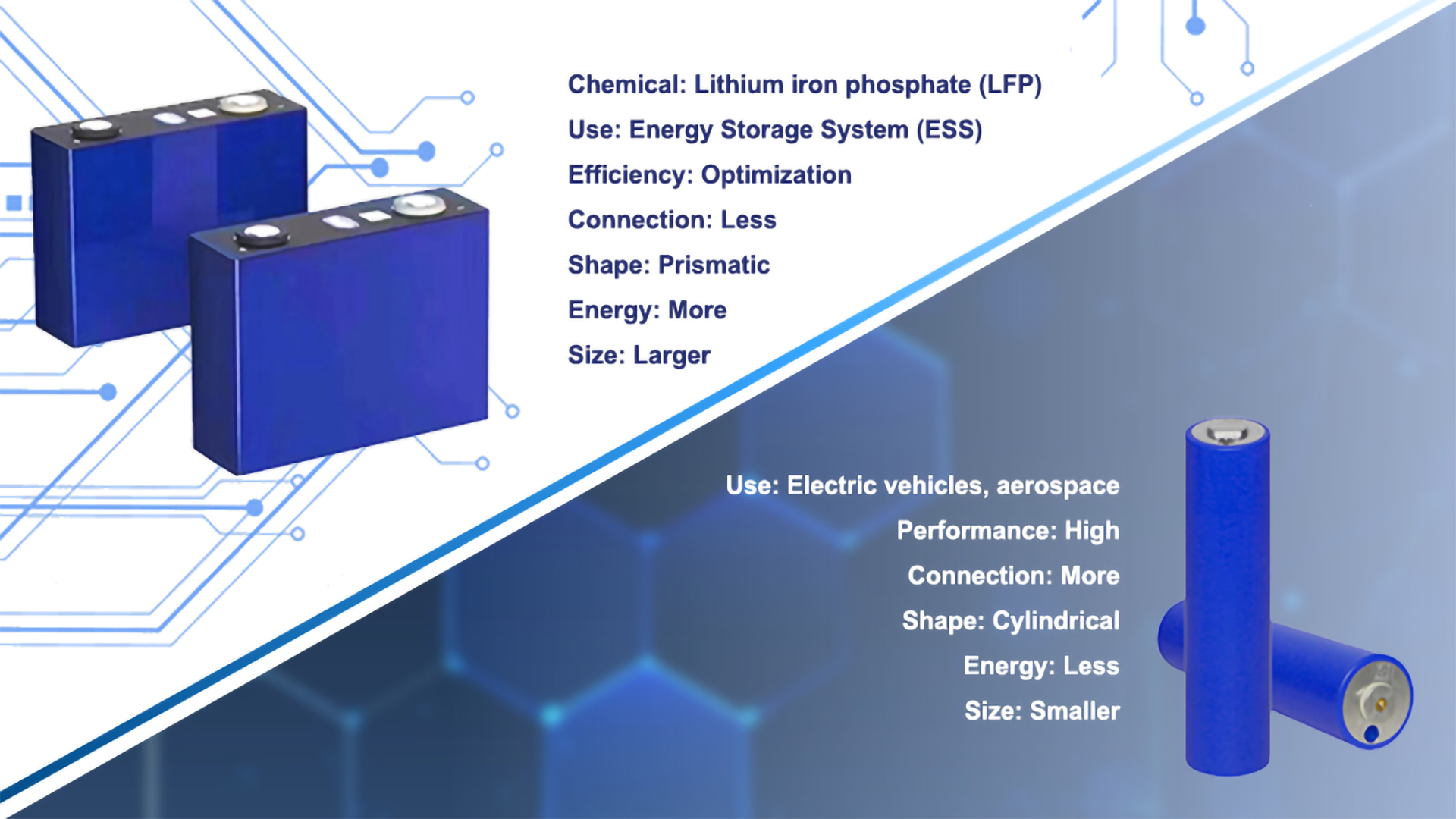 Chemical: Lithium iron phosphate (LFP)

Use: Energy Storage System (ESS)

Efficiency: Optimization

Connection: Less

Shape: Prismatic

Energy: More

Size: Larger

Use: Electric vehicles, aerospace

Performance: High

Connection: More

Shape: Cylindrical

Energy: Less

Size: Smaller